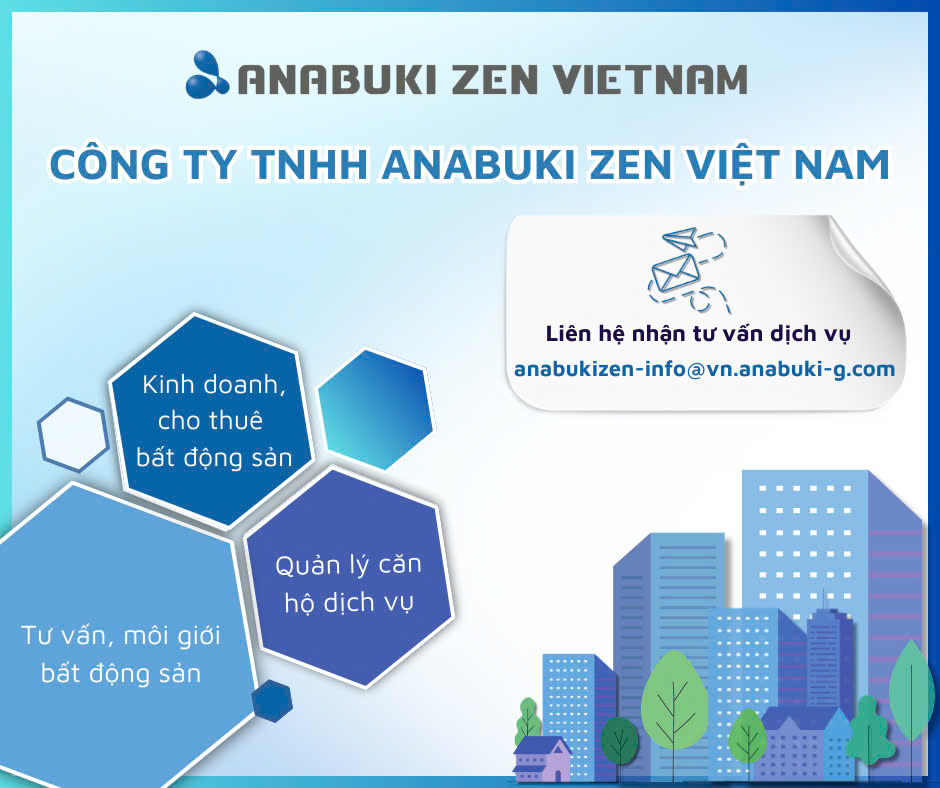 ANABUKI ZEN VIETNAM

CÔNG TY TNHH ANABUKI ZEN VIỆT NAM

Liên hệ nhận tư vấn dịch vụ
anabukizen-info@vn.anabuki-g.com

Kinh doanh, cho thuê bất động sản

Quản lý căn hộ dịch vụ

Tư vấn, môi giới bất động sản